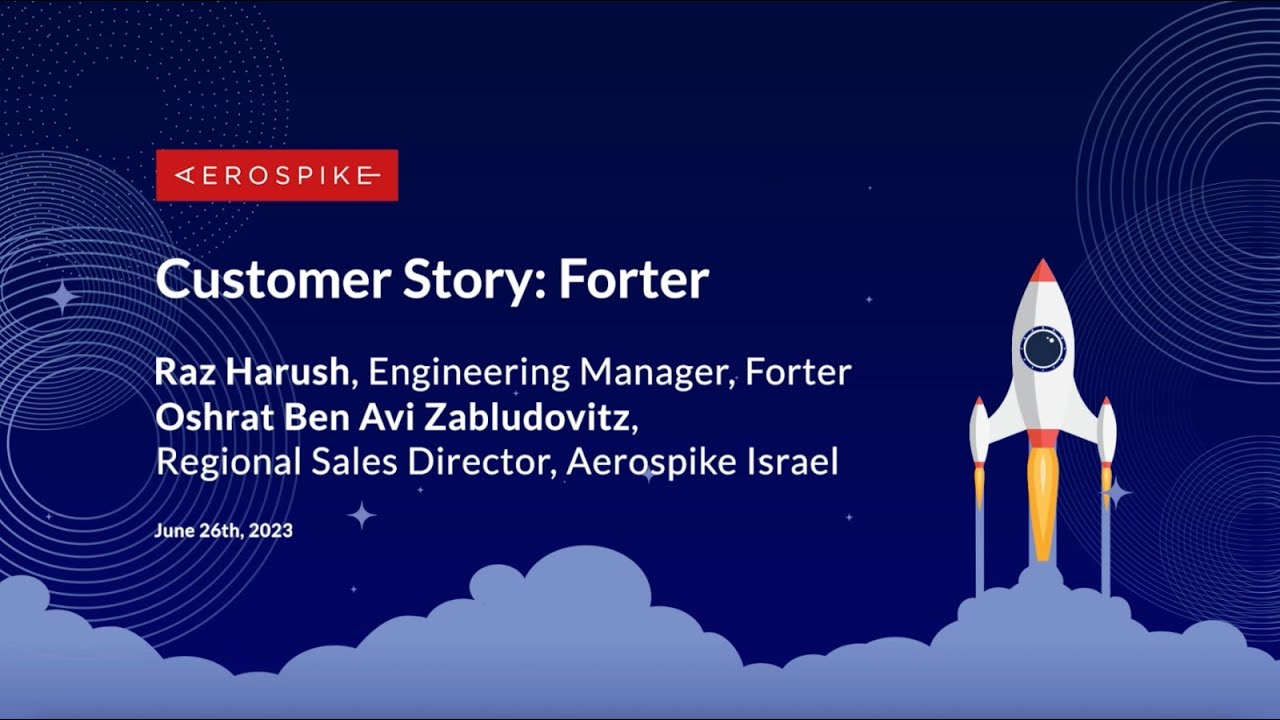 AEROSPIKE

Customer Story: Forter

Raz Harush, Engineering Manager, Forter
Oshrat Ben Avi Zabludovitz,
Regional Sales Director, Aerospike Israel

June 26th, 2023